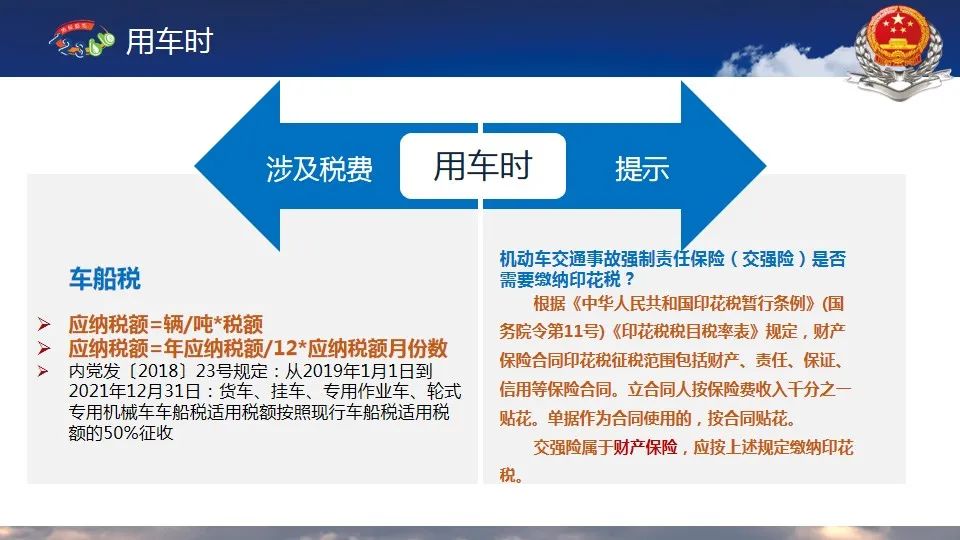 用车时

涉及税费

用车时

提示

车船税

➢ 应纳税额=辆/吨*税额
➢ 应纳税额=年应纳税额/12*应纳税额月份数
➢ 内党发〔2018〕23号规定：从2019年1月1日到2021年12月31日：货车、挂车、专用作业车、轮式专用机械车车船税适用税额按照现行车船税适用税额的50%征收

机动车交通事故强制责任保险（交强险）是否需要缴纳印花税？

根据《中华人民共和国印花税暂行条例》(国务院令第11号)《印花税税目税率表》规定，财产保险合同印花税征税范围包括财产、责任、保证、信用等保险合同。立合同人按保险费收入千分之一贴花。单据作为合同使用的，按合同贴花。

交强险属于财产保险，应按上述规定缴纳印花税。